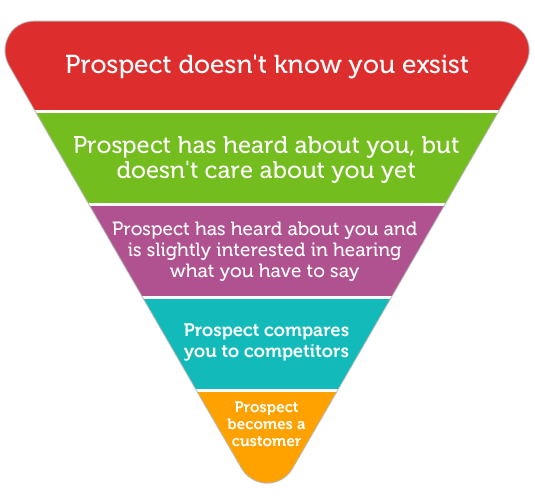 Prospect doesn't know you exsist

Prospect has heard about you, but doesn't care about you yet

Prospect has heard about you and is slightly interested in hearing what you have to say

Prospect compares you to competitors

Prospect becomes a customer